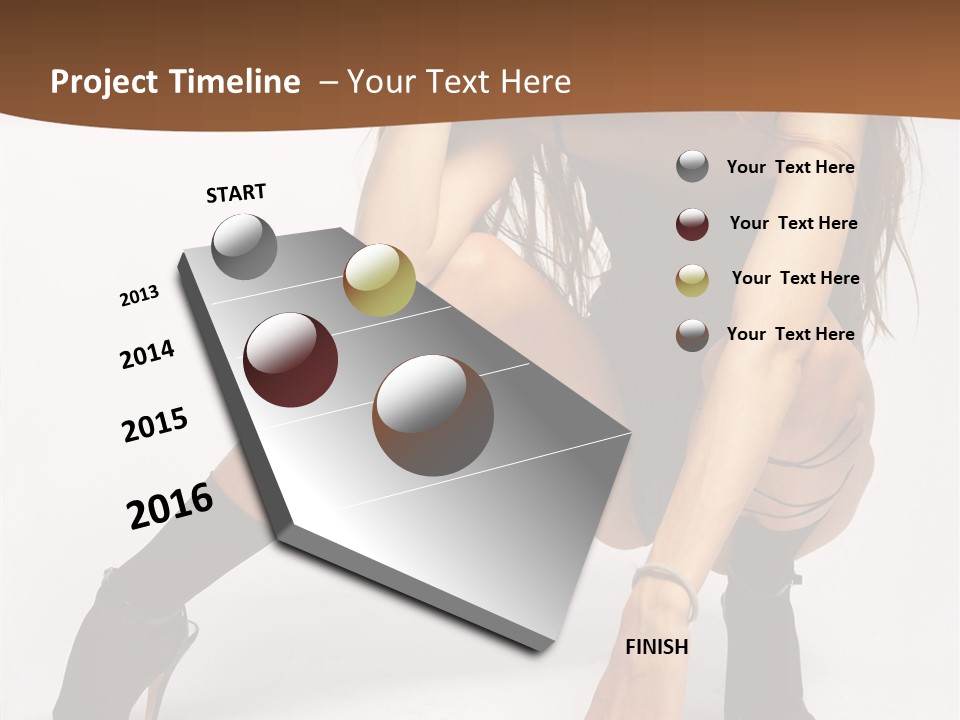 Project Timeline – Your Text Here

START

2013

2014

2015

2016

FINISH

Your Text Here

Your Text Here

Your Text Here

Your Text Here